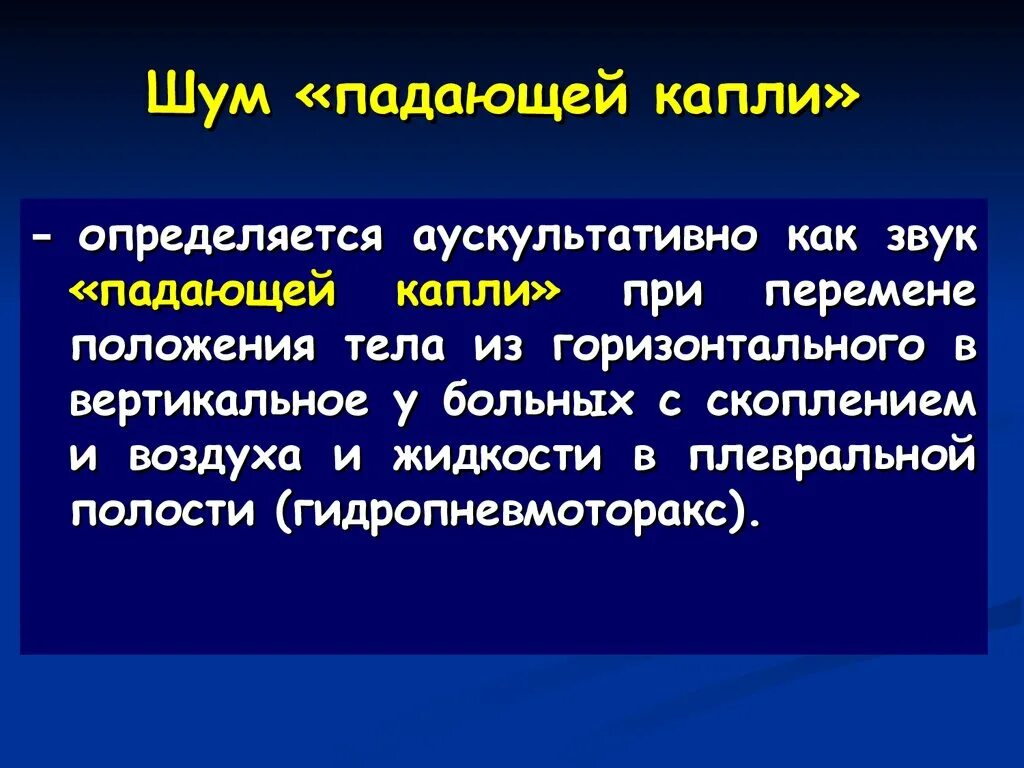 Шум «падающей капли»

- определяется аускультативно как звук «падающей капли» при перемене положения тела из горизонтального в вертикальное у больных с скоплением и воздуха и жидкости в плевральной полости (гидропневмоторакс).